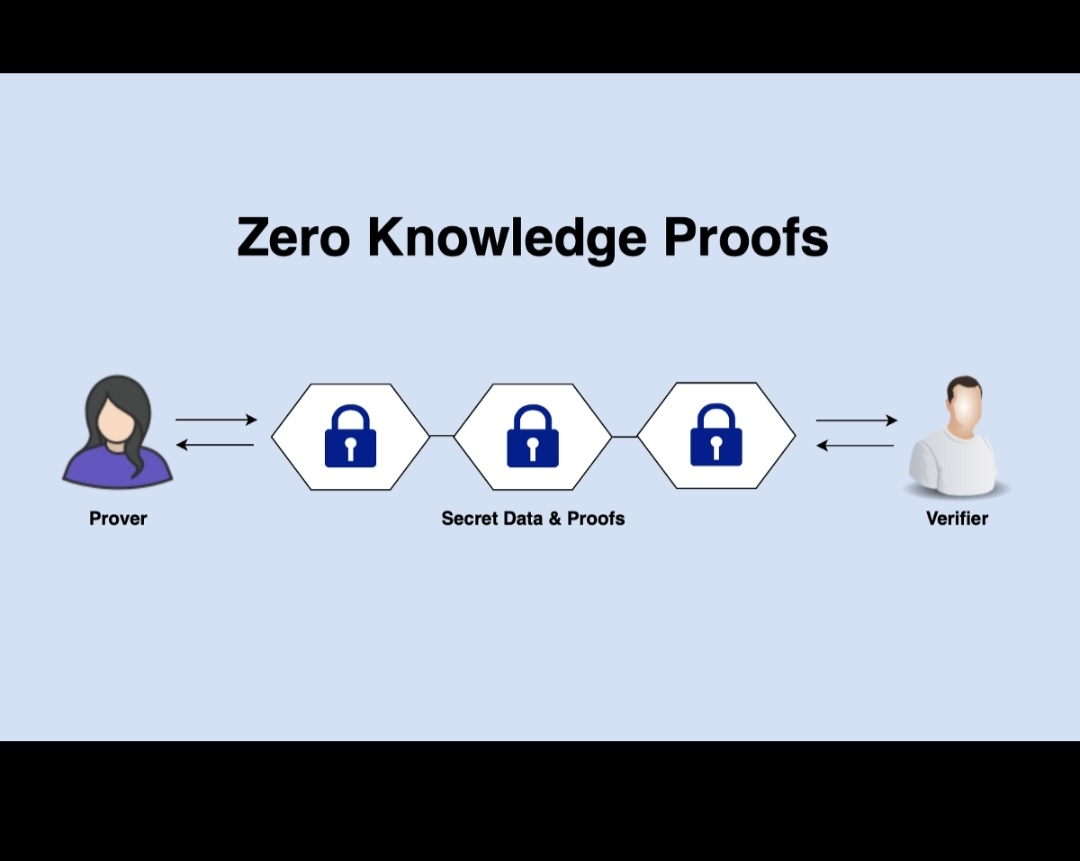 Zero Knowledge Proofs

Prover

Secret Data & Proofs

Verifier